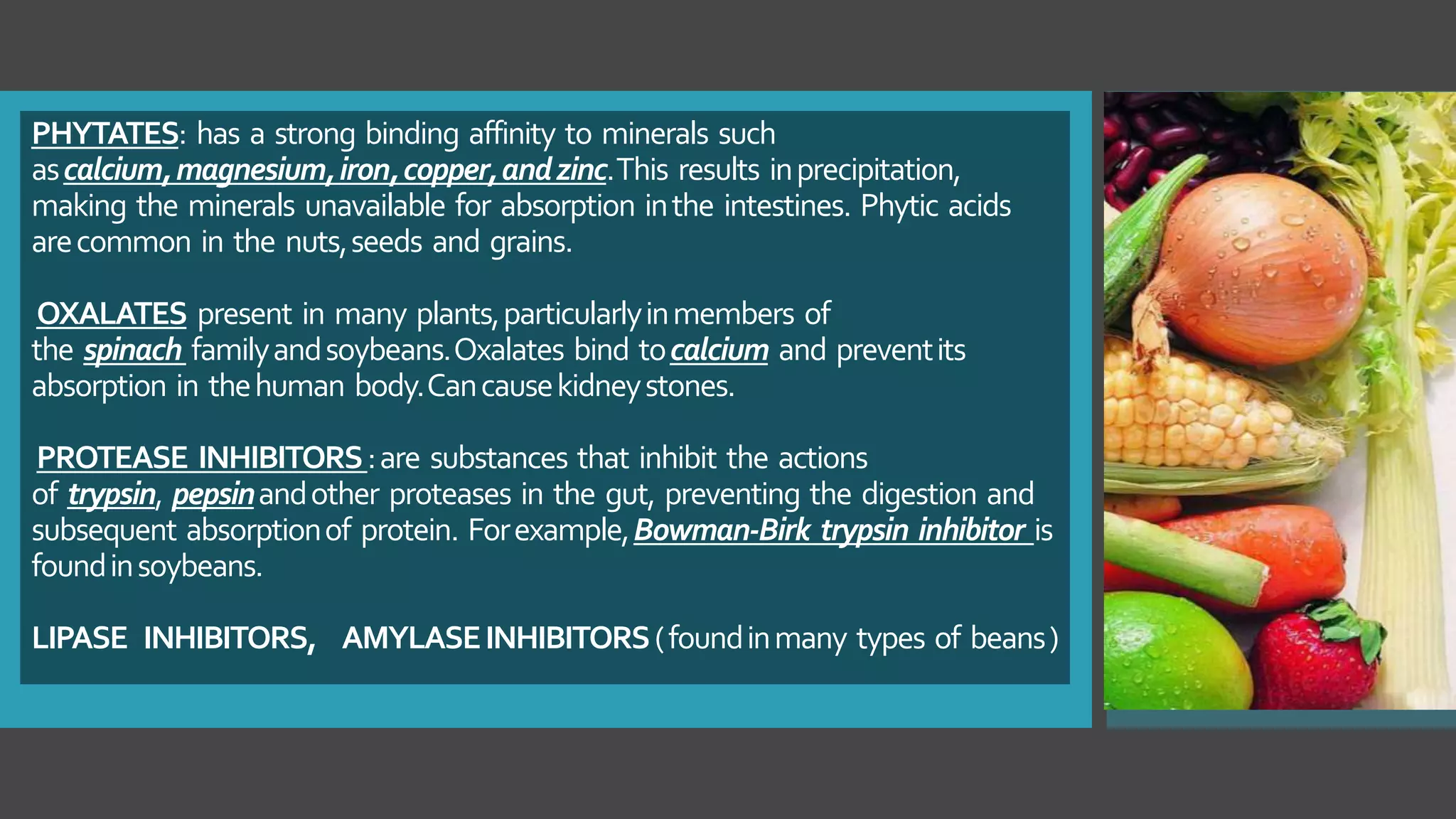 PHYTATES: has a strong binding affinity to minerals such as calcium, magnesium, iron, copper, and zinc. This results in precipitation, making the minerals unavailable for absorption in the intestines. Phytic acids are common in the nuts, seeds and grains.

OXALATES present in many plants, particularly in members of the spinach family and soybeans. Oxalates bind to calcium and prevent its absorption in the human body. Can cause kidney stones.

PROTEASE INHIBITORS : are substances that inhibit the actions of trypsin, pepsin and other proteases in the gut, preventing the digestion and subsequent absorption of protein. For example, Bowman-Birk trypsin inhibitor is found in soybeans.

LIPASE INHIBITORS, AMYLASE INHIBITORS ( found in many types of beans )